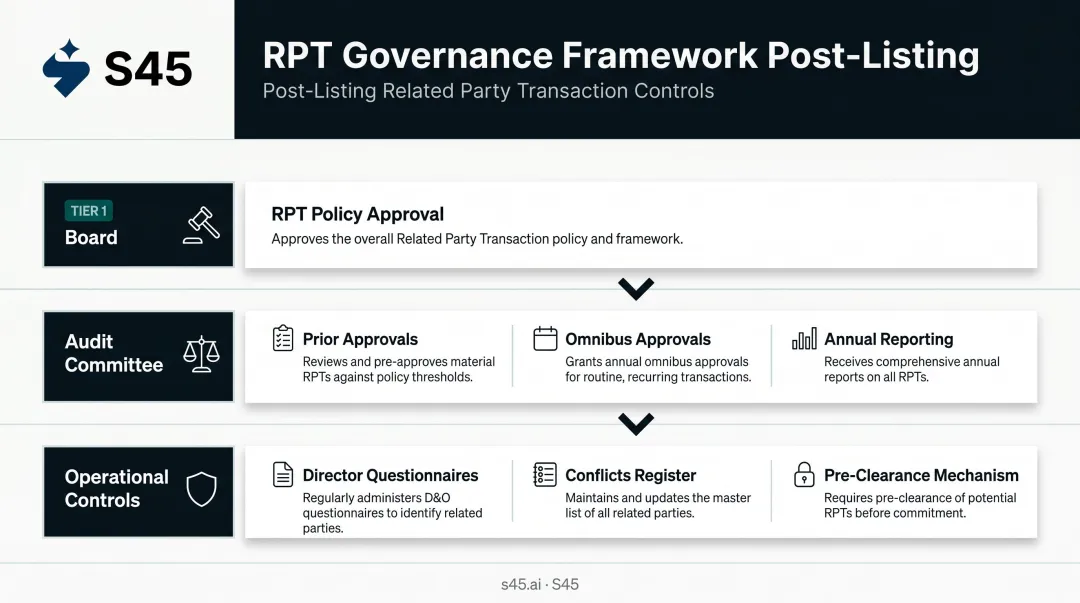 S45

RPT Governance Framework Post-Listing

Post-Listing Related Party Transaction Controls

TIER 1
Board

RPT Policy Approval
Approves the overall Related Party Transaction policy and framework.

Audit Committee

Prior Approvals
Reviews and pre-approves material RPTs against policy thresholds.

Omnibus Approvals
Grants annual omnibus approvals for routine, recurring transactions.

Annual Reporting
Receives comprehensive annual reports on all RPTs.

Operational Controls

Director Questionnaires
Regularly administers D&O questionnaires to identify related parties.

Conflicts Register
Maintains and updates the master list of all related parties.

Pre-Clearance Mechanism
Requires pre-clearance of potential RPTs before commitment.

s45.ai · S45